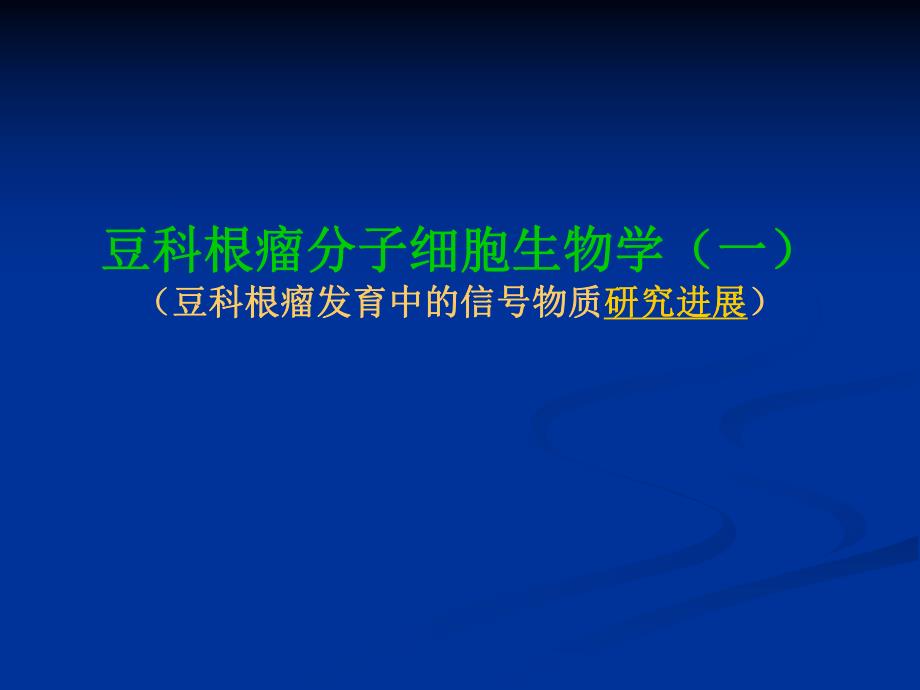 豆科根瘤分子细胞生物学（一）
（豆科根瘤发育中的信号物质研究进展）